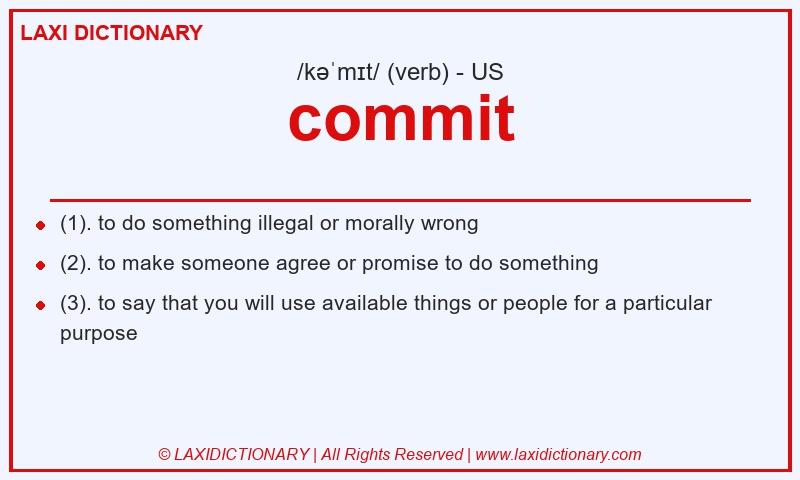 LAXI DICTIONARY

/kəˈmɪt/ (verb) - US

commit

- (1). to do something illegal or morally wrong
- (2). to make someone agree or promise to do something
- (3). to say that you will use available things or people for a particular purpose

© LAXIDICTIONARY | All Rights Reserved | www.laxidictionary.com